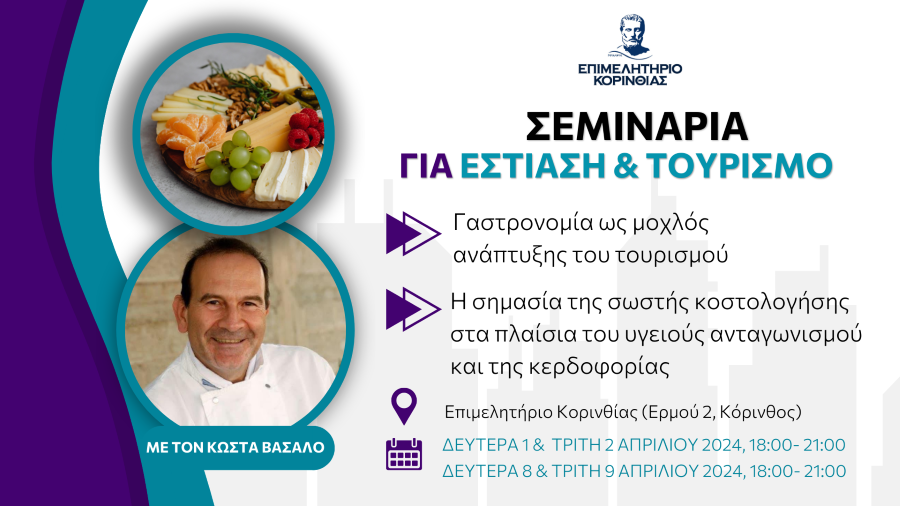 ΕΠΙΜΕΛΗΤΗΡΙΟ ΚΟΡΙΝΘΙΑΣ

ΣΕΜΙΝΑΡΙΑ ΓΙΑ ΕΣΤΙΑΣΗ & ΤΟΥΡΙΣΜΟ

Γαστρονομία ως μοχλός ανάπτυξης του τουρισμού

Η σημασία της σωστής κοστολογήσης στα πλαίσια του υγειούς ανταγωνισμού και της κερδοφορίας

Επιμελητήριο Κορινθίας (Ερμού 2, Κόρινθος)

ΔΕΥΤΕΡΑ 1 & ΤΡΙΤΗ 2 ΑΠΡΙΛΙΟΥ 2024, 18:00- 21:00
ΔΕΥΤΕΡΑ 8 & ΤΡΙΤΗ 9 ΑΠΡΙΛΙΟΥ 2024, 18:00- 21:00

ΜΕ ΤΟΝ ΚΩΣΤΑ ΒΑΣΑΛΟ